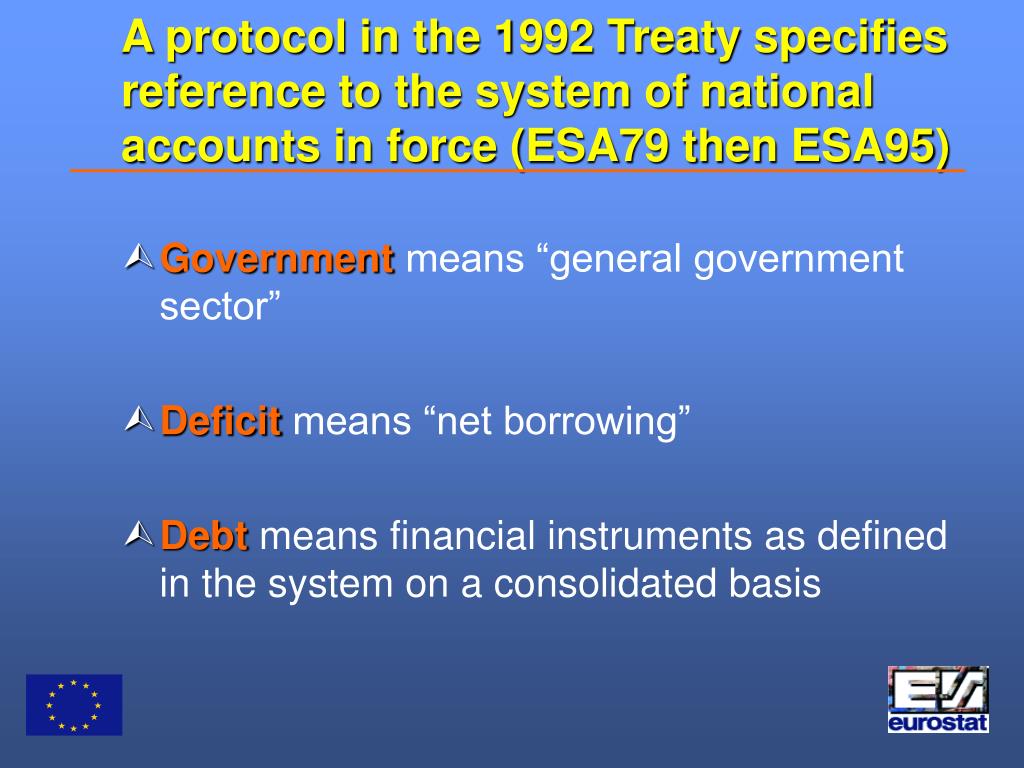 A protocol in the 1992 Treaty specifies reference to the system of national accounts in force (ESA79 then ESA95)

Government means “general government sector”

Deficit means “net borrowing”

Debt means financial instruments as defined in the system on a consolidated basis

eurostat